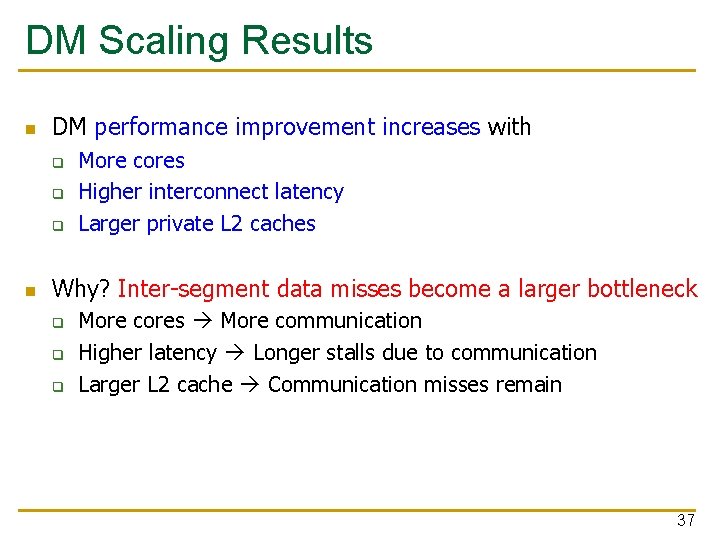 DM Scaling Results

DM performance improvement increases with

More cores

Higher interconnect latency

Larger private L2 caches

Why? Inter-segment data misses become a larger bottleneck

More cores → More communication

Higher latency → Longer stalls due to communication

Larger L2 cache → Communication misses remain

37